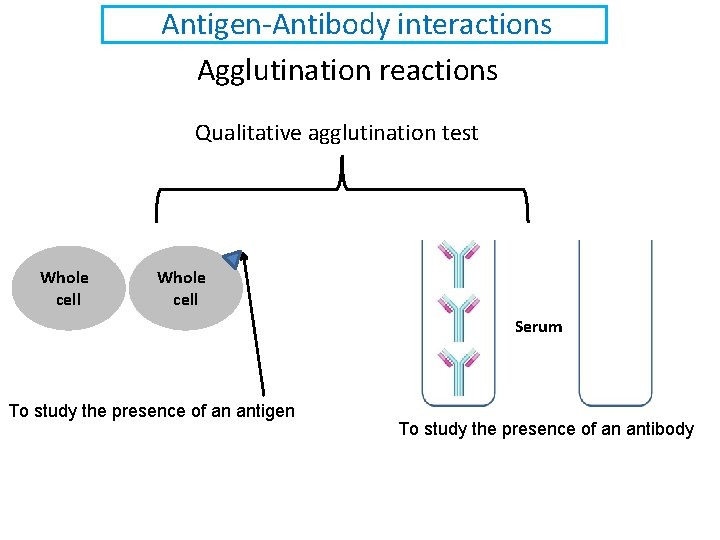 Antigen-Antibody interactions

Agglutination reactions

Qualitative agglutination test

Whole cell

Whole cell

To study the presence of an antigen

Serum

To study the presence of an antibody